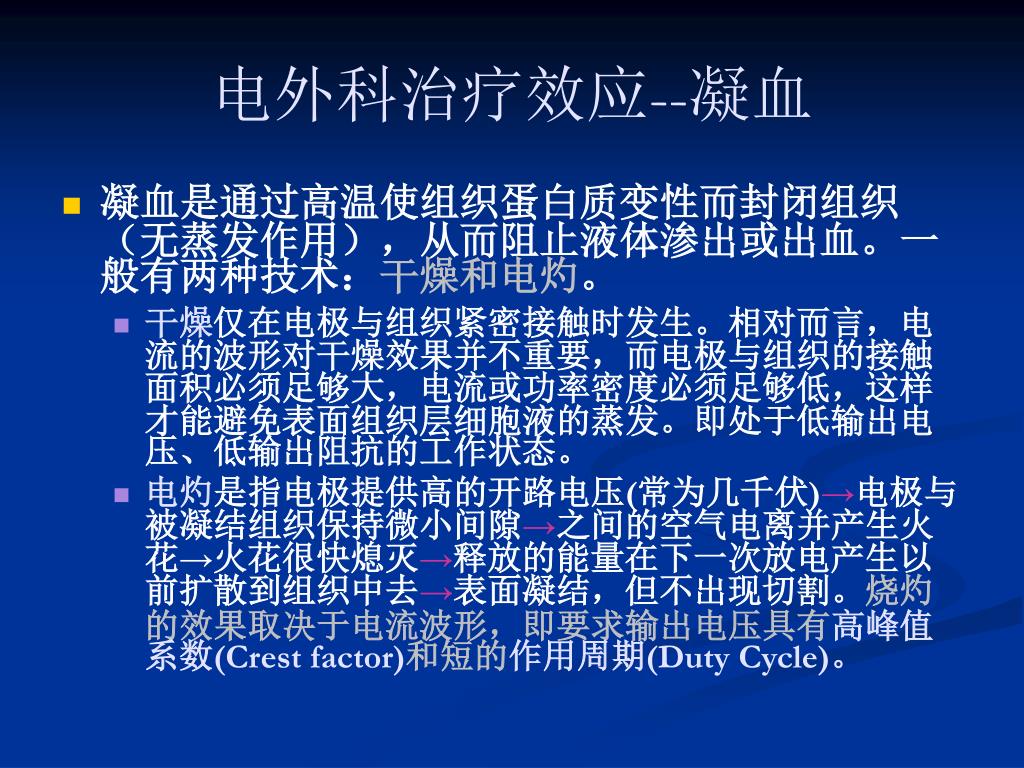 电外科治疗效应--凝血

凝血是通过高温使组织蛋白质变性而封闭组织（无蒸发作用），从而阻止液体渗出或出血。一般有两种技术：干燥和电灼。

干燥仅在电极与组织紧密接触时发生。相对而言，电流的波形对干燥效果并不重要，而电极与组织的接触面积必须足够大，电流或功率密度必须足够低，这样才能避免表面组织层细胞液的蒸发。即处于低输出电压、低输出阻抗的工作状态。

电灼是指电极提供高的开路电压(常为几千伏)→电极与被凝结组织保持微小间隙→之间的空气电离并产生火花→火花很快熄灭→释放的能量在下一次放电产生以前扩散到组织中去→表面凝结，但不出现切割。烧灼的效果取决于电流波形，即要求输出电压具有高峰值系数(Crest factor)和短的作用周期(Duty Cycle)。